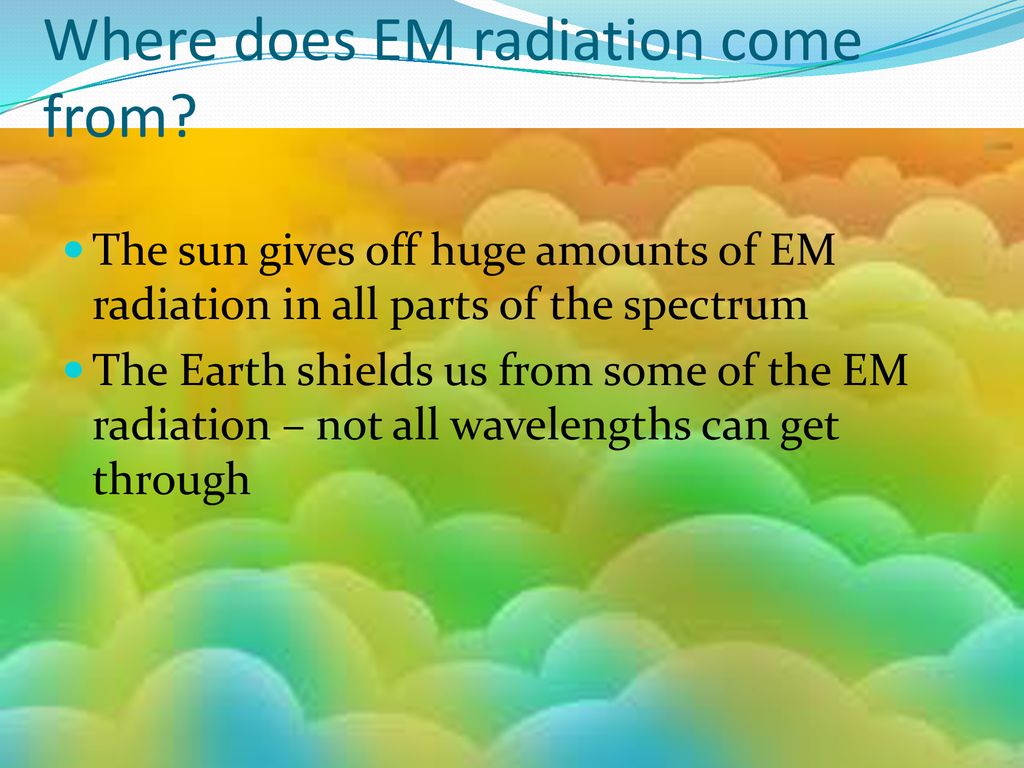 Where does EM radiation come from?

The sun gives off huge amounts of EM radiation in all parts of the spectrum

The Earth shields us from some of the EM radiation – not all wavelengths can get through